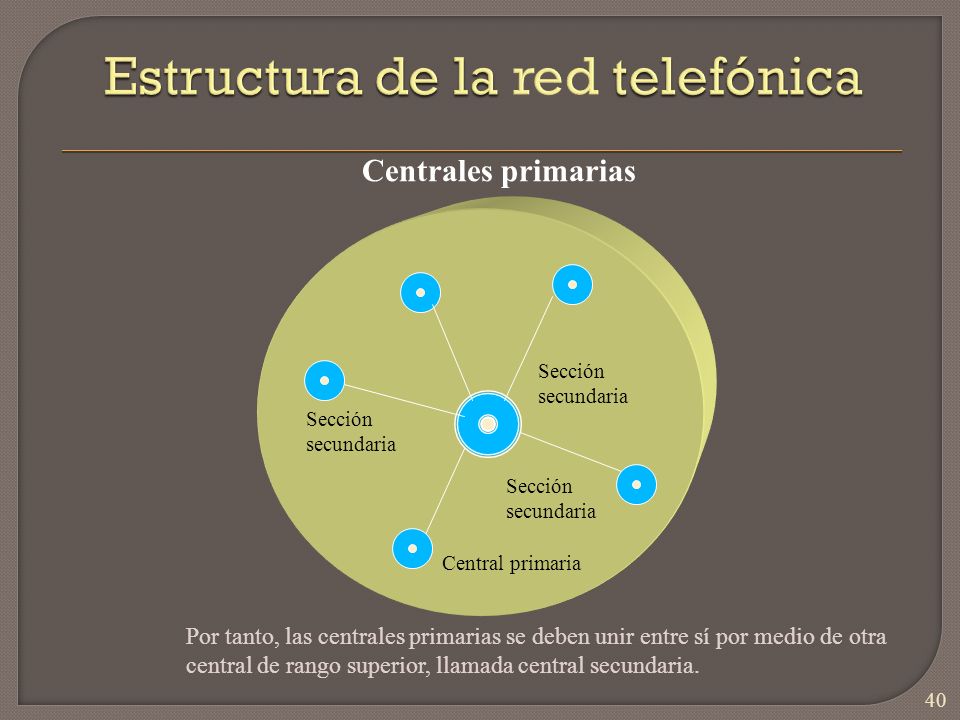 Estructura de la red telefónica

Centrales primarias

Sección secundaria

Sección secundaria

Sección secundaria

Central primaria

Por tanto, las centrales primarias se deben unir entre sí por medio de otra central de rango superior, llamada central secundaria.

40